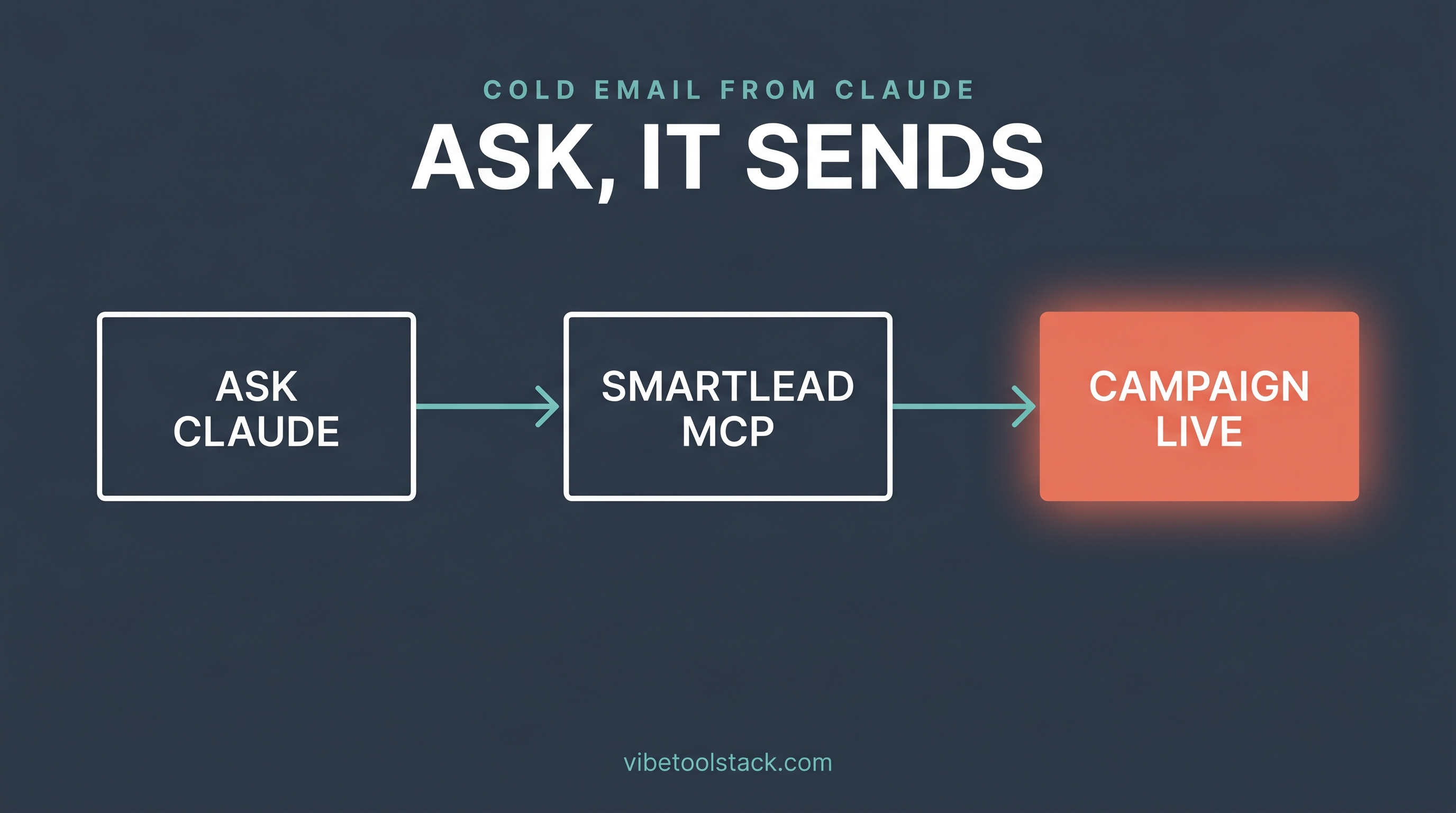 COLD EMAIL FROM CLAUDE

ASK, IT SENDS

ASK CLAUDE

SMARTLEAD MCP

CAMPAIGN LIVE

vibetoolstack.com